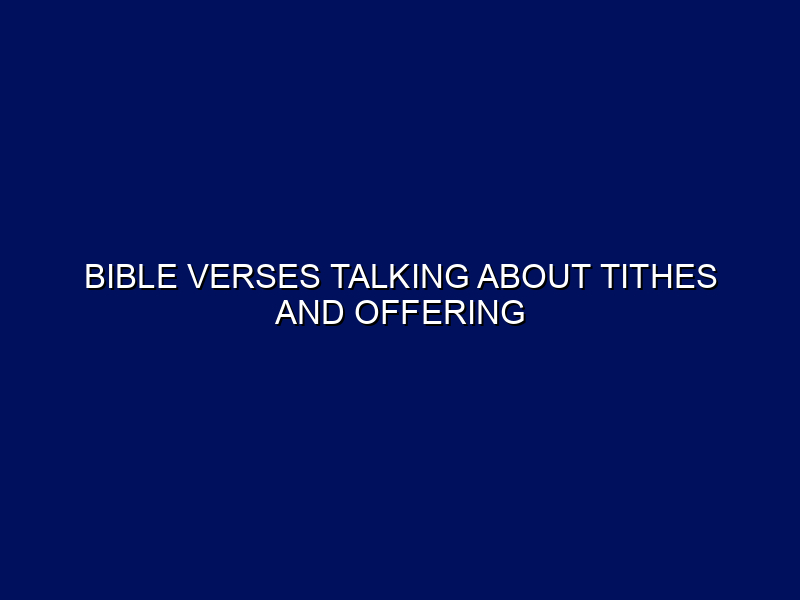 BIBLE VERSES TALKING ABOUT TITHES AND OFFERING